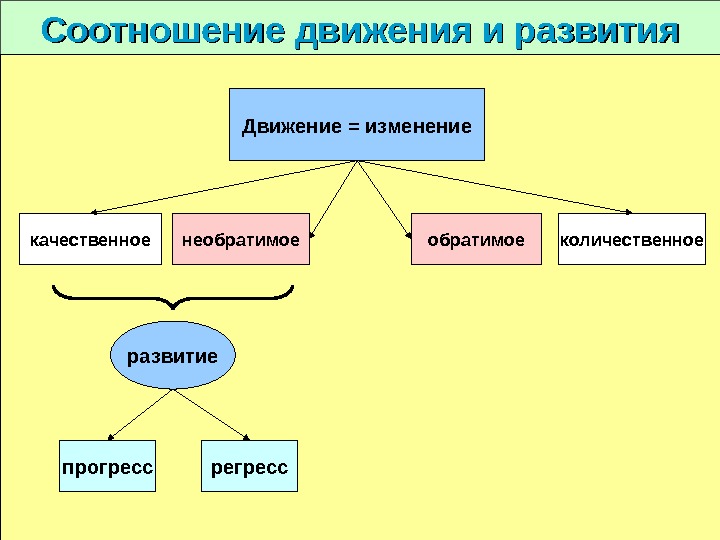 Соотношение движения и развития

Движение = изменение

качественное

необратимое

обратимое

количественное

развитие

прогресс

регресс